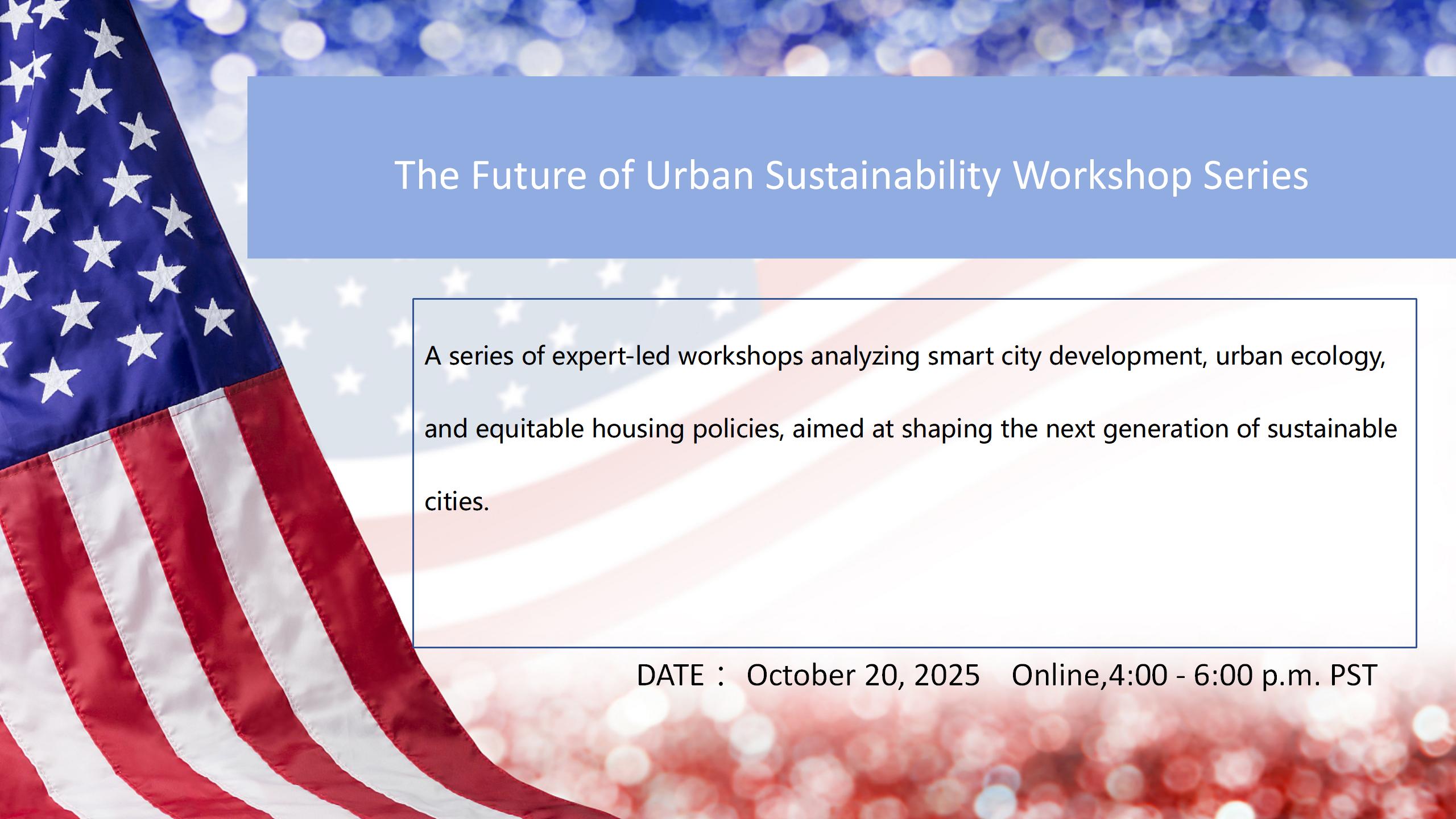 The Future of Urban Sustainability Workshop Series

A series of expert-led workshops analyzing smart city development, urban ecology, and equitable housing policies, aimed at shaping the next generation of sustainable cities.

DATE： October 20, 2025 Online,4:00 - 6:00 p.m. PST